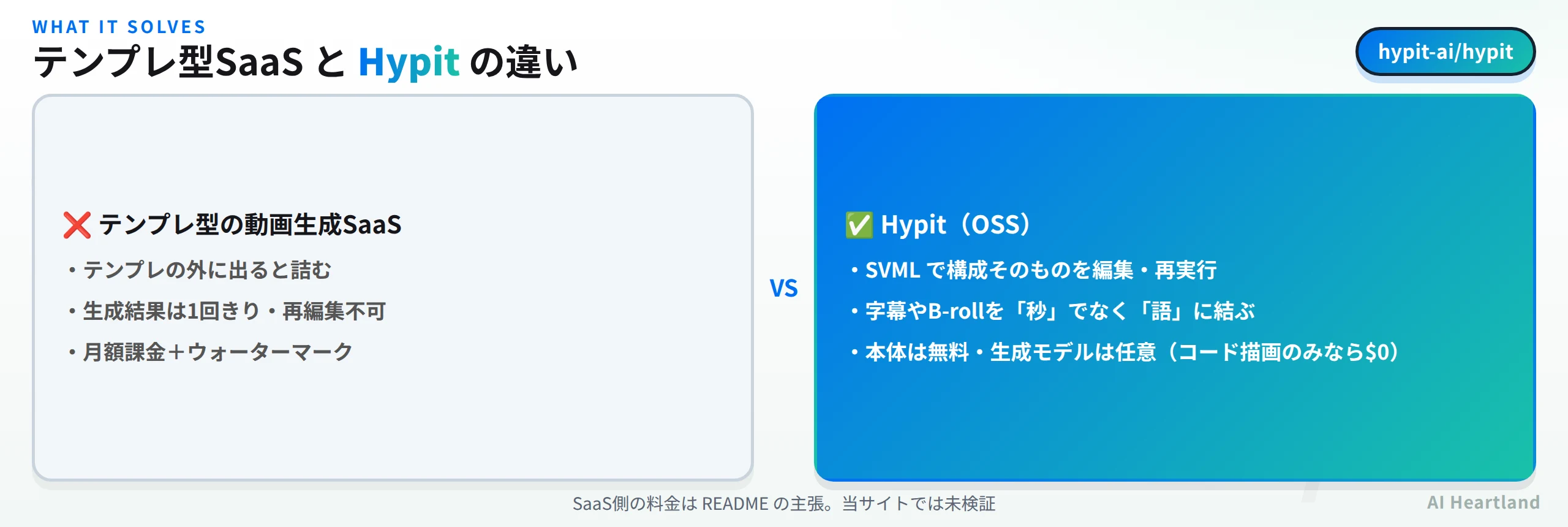 WHAT IT SOLVES

テンプレ型SaaS と Hypit の違い

hypit-ai/hypit

❌ テンプレ型の動画生成SaaS

・テンプレの外に出ると詰む

・生成結果は1回きり・再編集不可

・月額課金＋ウォーターマーク

VS

✅ Hypit（OSS）

・SVML で構成そのものを編集・再実行

・字幕やB-rollを「秒」でなく「語」に結ぶ

・本体は無料・生成モデルは任意（コード描画のみなら$0）

SaaS側の料金は README の主張。当サイトでは未検証

AI Heartland